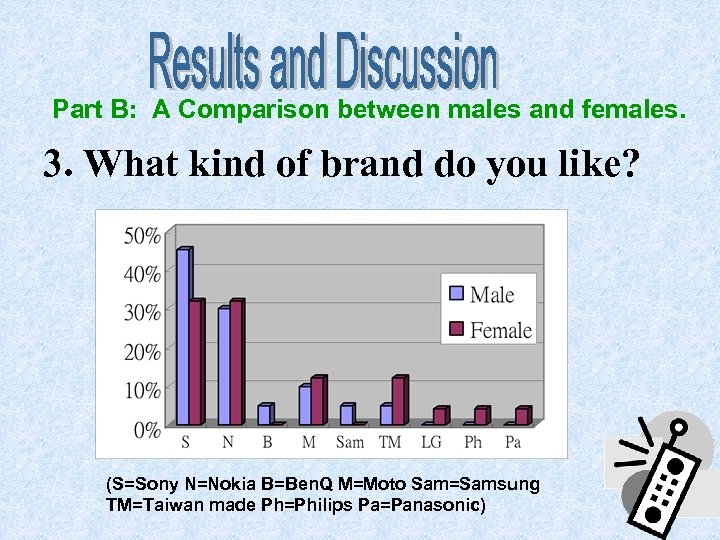 Results and Discussion

Part B: A Comparison between males and females.

3. What kind of brand do you like?

50%
40%
30%
20%
10%
0%

S N B M Sam TM LG Ph Pa

Male
Female

(S=Sony N=Nokia B=BenQ M=Moto Sam=Samsung TM=Taiwan made Ph=Philips Pa=Panasonic)